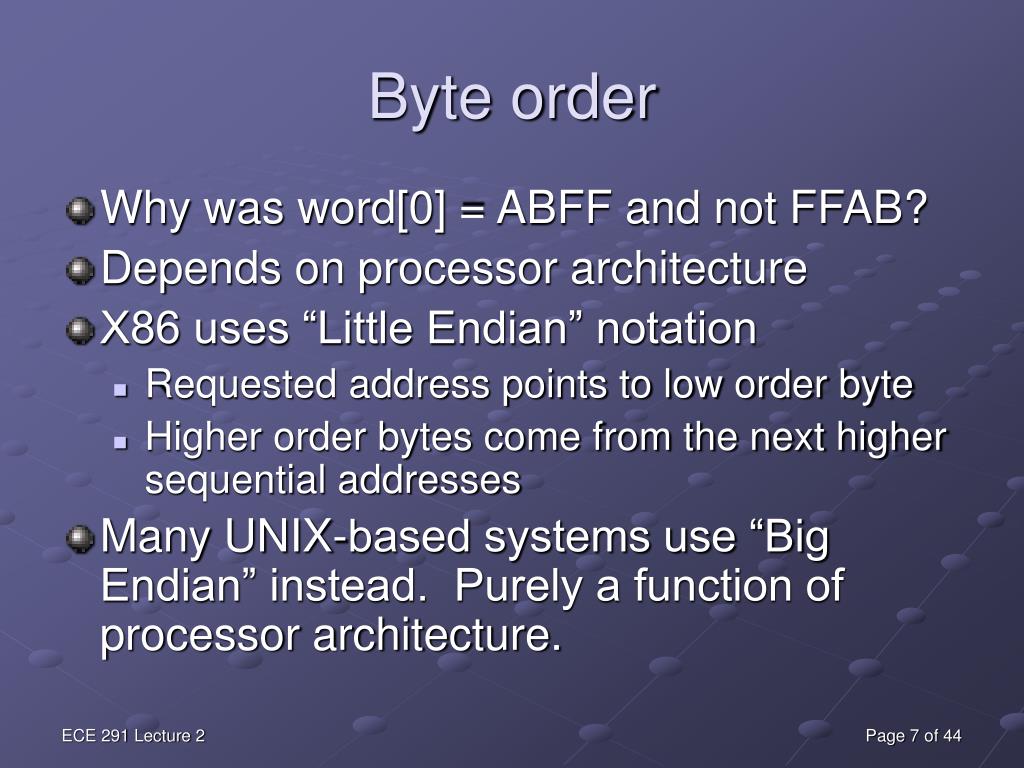 Byte order

Why was word[0] = ABFF and not FFAB?

Depends on processor architecture

X86 uses “Little Endian” notation

Requested address points to low order byte

Higher order bytes come from the next higher sequential addresses

Many UNIX-based systems use “Big Endian” instead. Purely a function of processor architecture.

ECE 291 Lecture 2

Page 7 of 44